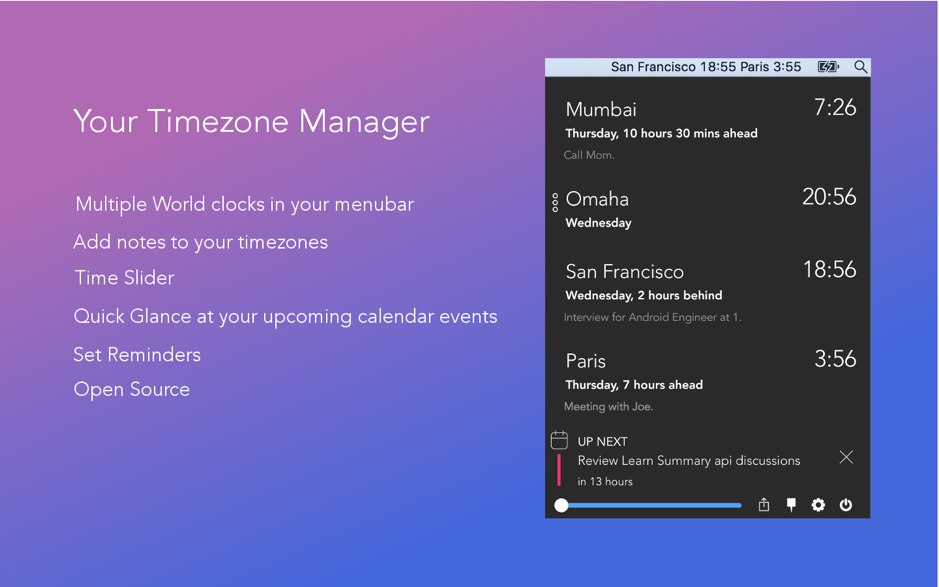 Your Timezone Manager

Multiple World clocks in your menubar

Add notes to your timezones

Time Slider

Quick Glance at your upcoming calendar events

Set Reminders

Open Source

San Francisco 18:55 Paris 3:55

Mumbai 7:26
Thursday, 10 hours 30 mins ahead
Call Mom.

Omaha 20:56
Wednesday

San Francisco 18:56
Wednesday, 2 hours behind
Interview for Android Engineer at 1.

Paris 3:56
Thursday, 7 hours ahead
Meeting with Joe.

UP NEXT
Review Learn Summary api discussions
in 13 hours